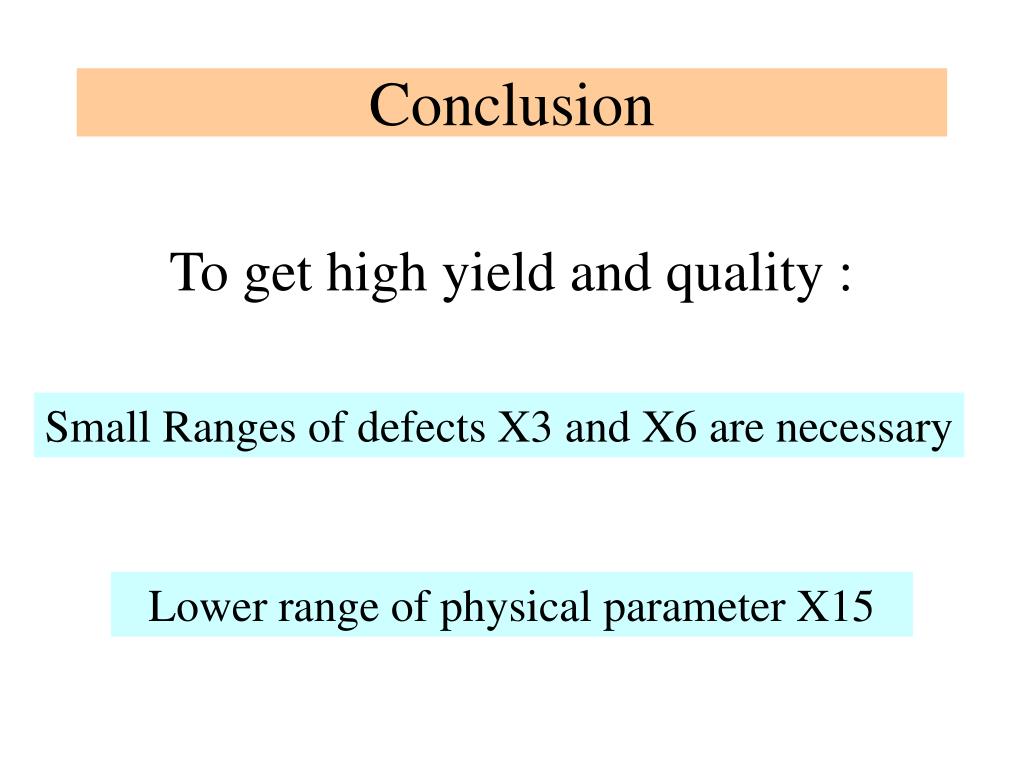 Conclusion

To get high yield and quality :

Small Ranges of defects X3 and X6 are necessary

Lower range of physical parameter X15